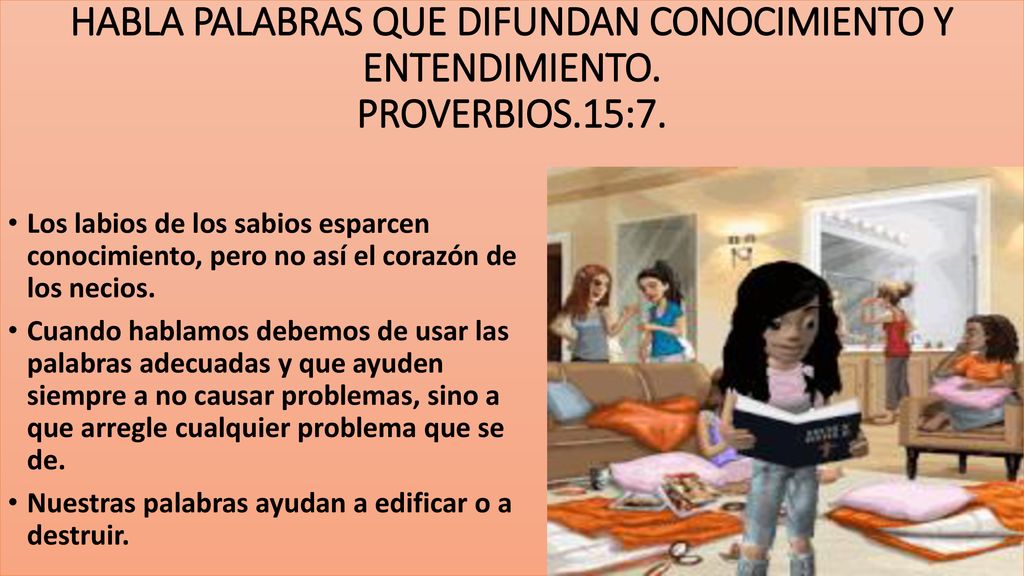 HABLA PALABRAS QUE DIFUNDAN CONOCIMIENTO Y ENTENDIMIENTO.
PROVERBIOS.15:7.

• Los labios de los sabios esparcen conocimiento, pero no así el corazón de los necios.
• Cuando hablamos debemos de usar las palabras adecuadas y que ayuden siempre a no causar problemas, sino a que arregle cualquier problema que se de.
• Nuestras palabras ayudan a edificar o a destruir.